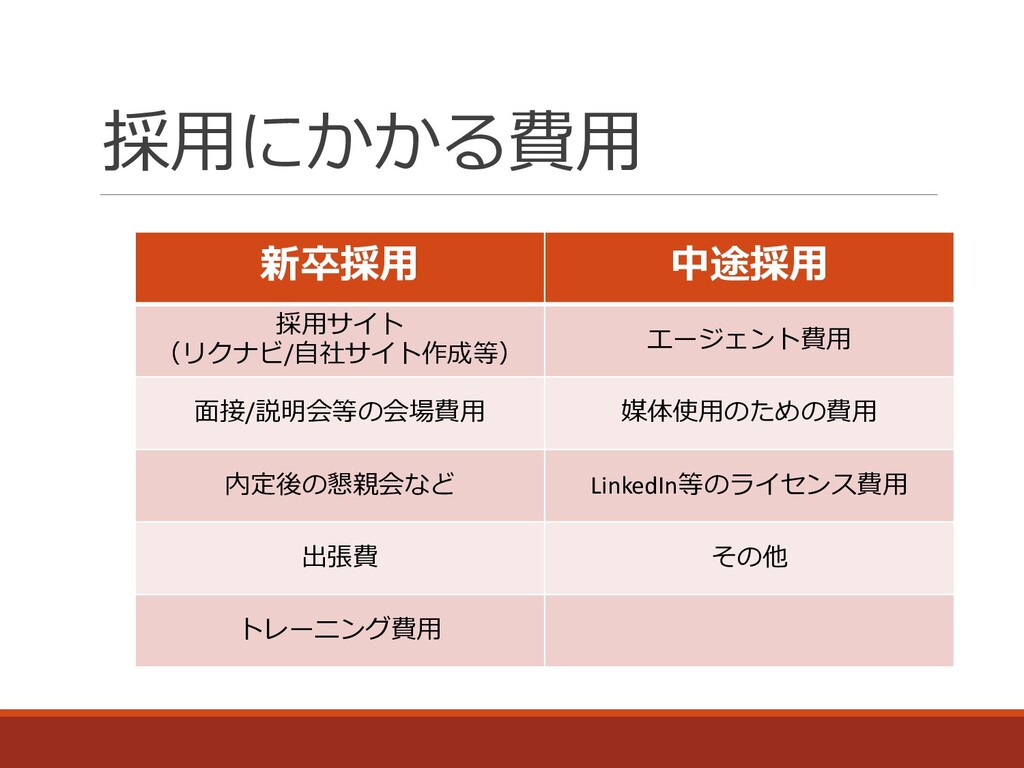 採用にかかる費用

| 新卒採用 | 中途採用 |
|---|---|
| 採用サイト（リクナビ/自社サイト作成等） | エージェント費用 |
| 面接/説明会等の会場費用 | 媒体使用のための費用 |
| 内定後の懇親会など | LinkedIn等のライセンス費用 |
| 出張費 | その他 |
| トレーニング費用 | |